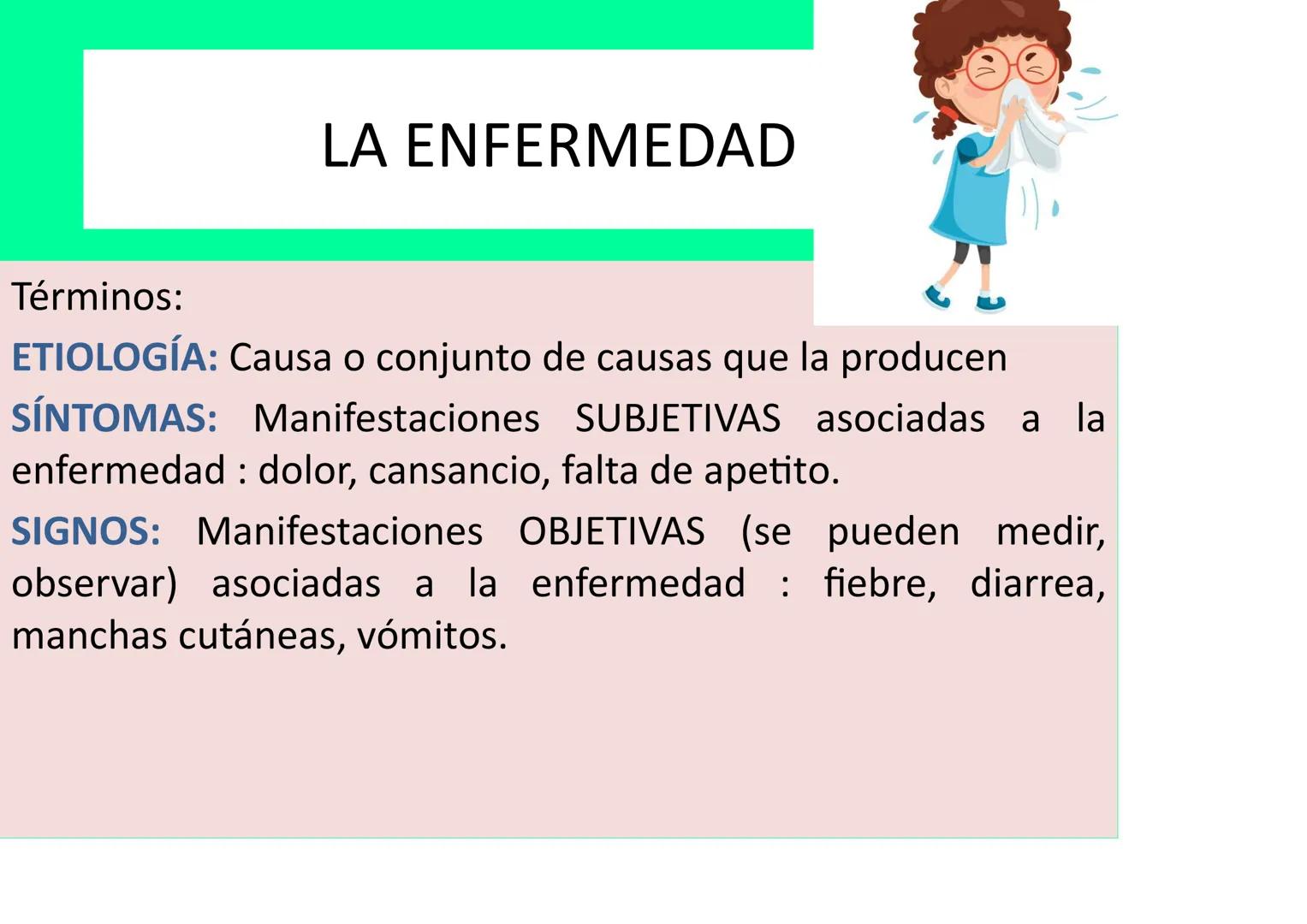 LA ENFERMEDAD

Términos:

ETIOLOGÍA: Causa o conjunto de causas que la producen

SÍNTOMAS: Manifestaciones SUBJETIVAS asociadas a la enfermedad : dolor, cansancio, falta de apetito.

SIGNOS: Manifestaciones OBJETIVAS (se pueden medir, observar) asociadas a la enfermedad : fiebre, diarrea, manchas cutáneas, vómitos.